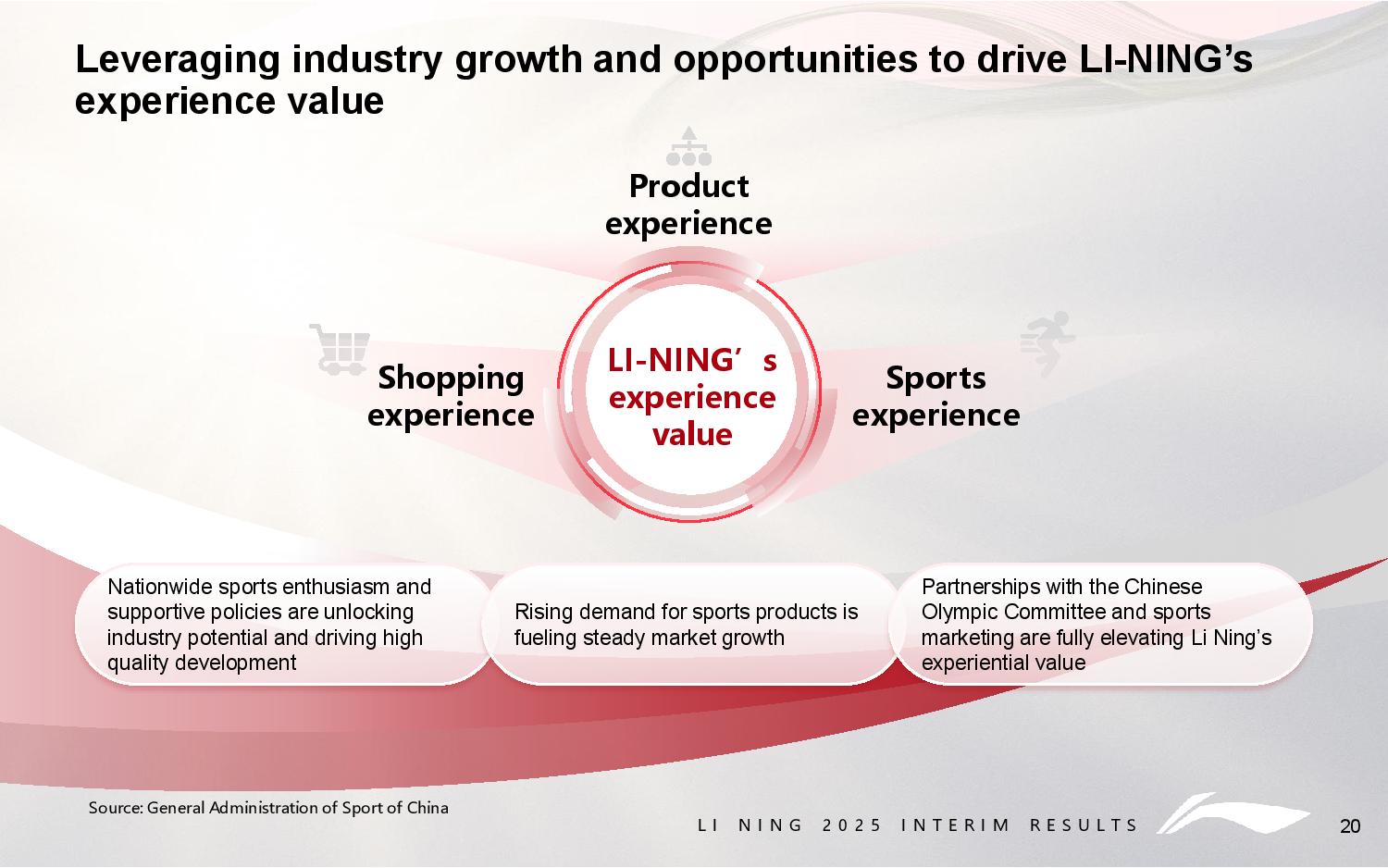 Leveraging industry growth and opportunities to drive LI-NING’s experience value

Product experience

Shopping experience

LI-NING’s experience value

Sports experience

Nationwide sports enthusiasm and supportive policies are unlocking industry potential and driving high quality development

Rising demand for sports products is fueling steady market growth

Partnerships with the Chinese Olympic Committee and sports marketing are fully elevating Li Ning’s experiential value

Source: General Administration of Sport of China

LI NING 2025 INTERIM RESULTS

20